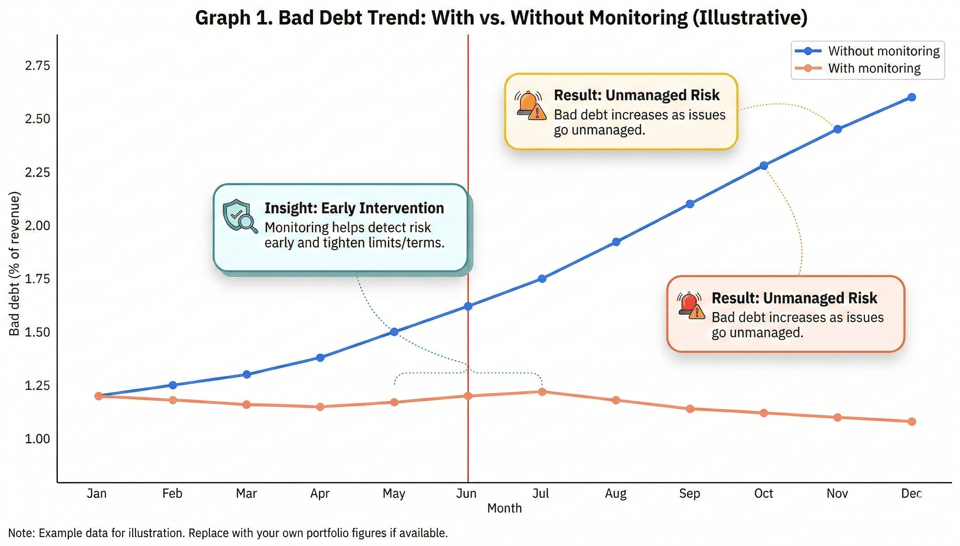 Graph 1. Bad Debt Trend: With vs. Without Monitoring (Illustrative)

Without monitoring
With monitoring

Result: Unmanaged Risk
Bad debt increases as issues go unmanaged.

Insight: Early Intervention
Monitoring helps detect risk early and tighten limits/terms.

Result: Unmanaged Risk
Bad debt increases as issues go unmanaged.

Bad debt (% of revenue)

2.75
2.50
2.25
2.00
1.75
1.50
1.25
1.00

Jan
Feb
Mar
Apr
May
Jun
Jul
Aug
Sep
Oct
Nov
Dec

Month

Note: Example data for illustration. Replace with your own portfolio figures if available.